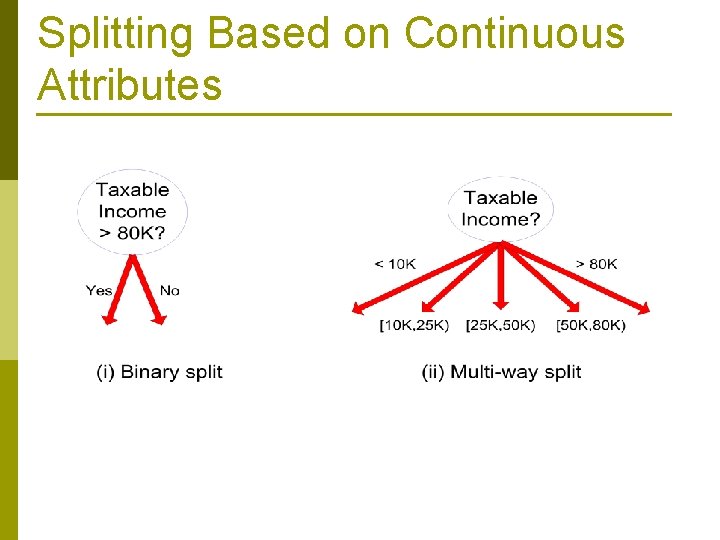 Splitting Based on Continuous Attributes

Taxable Income > 80K?

Yes

No

(i) Binary split

Taxable Income?

< 10K

> 80K

[10K,25K)

[25K,50K)

[50K,80K)

(ii) Multi-way split